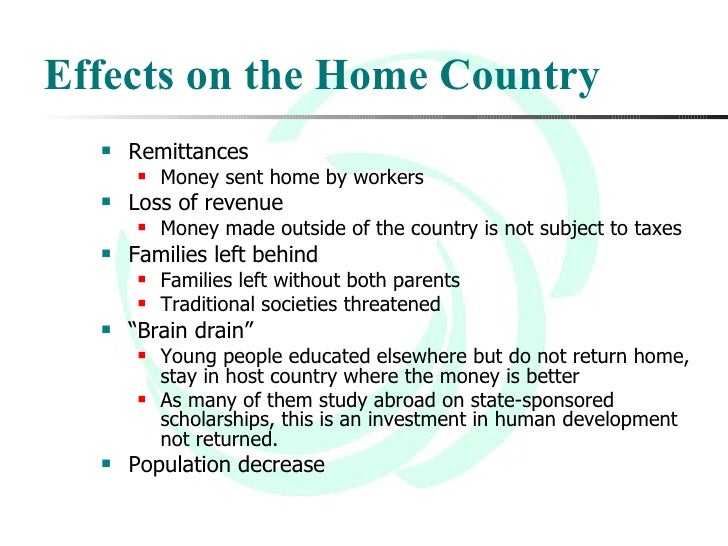 Effects on the Home Country

- Remittances
  - Money sent home by workers
- Loss of revenue
  - Money made outside of the country is not subject to taxes
- Families left behind
  - Families left without both parents
  - Traditional societies threatened
- “Brain drain”
  - Young people educated elsewhere but do not return home, stay in host country where the money is better
  - As many of them study abroad on state-sponsored scholarships, this is an investment in human development not returned.
- Population decrease